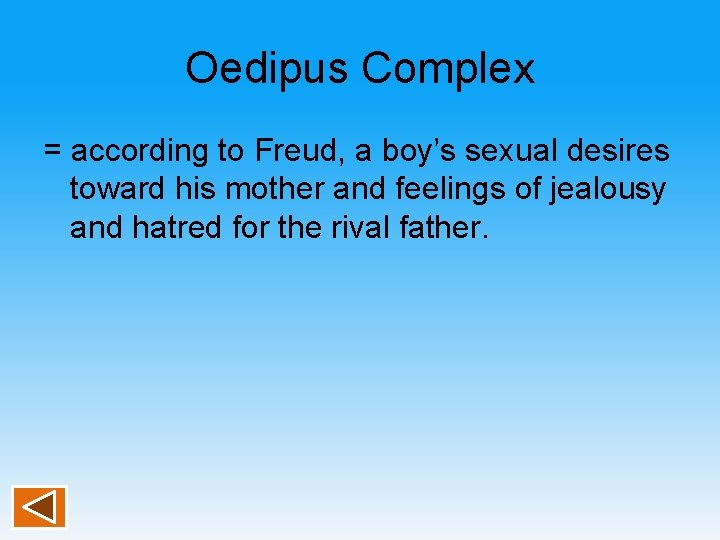 Oedipus Complex

= according to Freud, a boy’s sexual desires toward his mother and feelings of jealousy and hatred for the rival father.